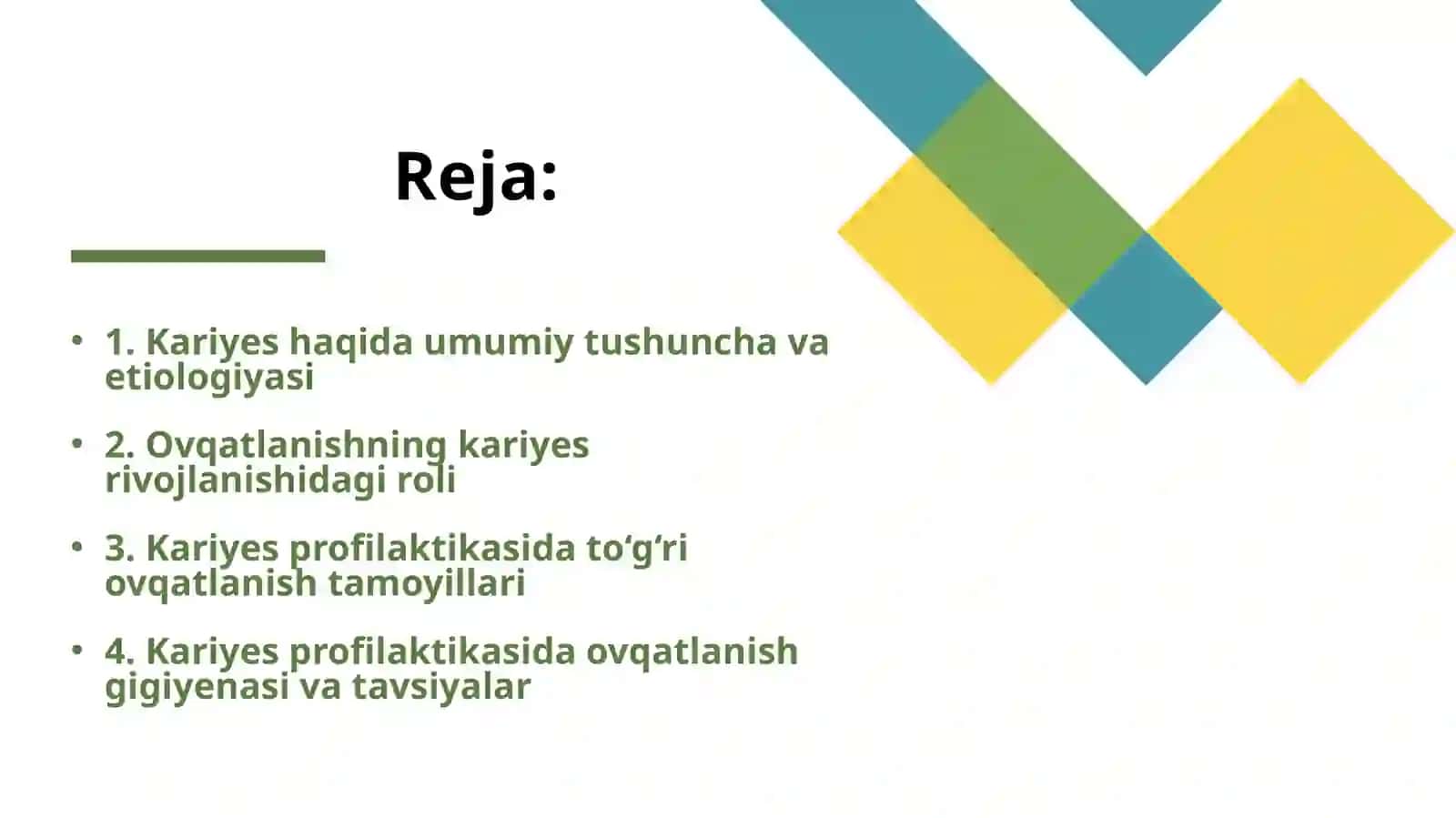 Reja:

• 1. Kariyes haqida umumiy tushuncha va etiologiyasi

• 2. Ovqatlanishning kariyes rivojlanishidagi roli

• 3. Kariyes profilaktikasida to‘g‘ri ovqatlanish tamoyillari

• 4. Kariyes profilaktikasida ovqatlanish gigiyenasi va tavsiyalar